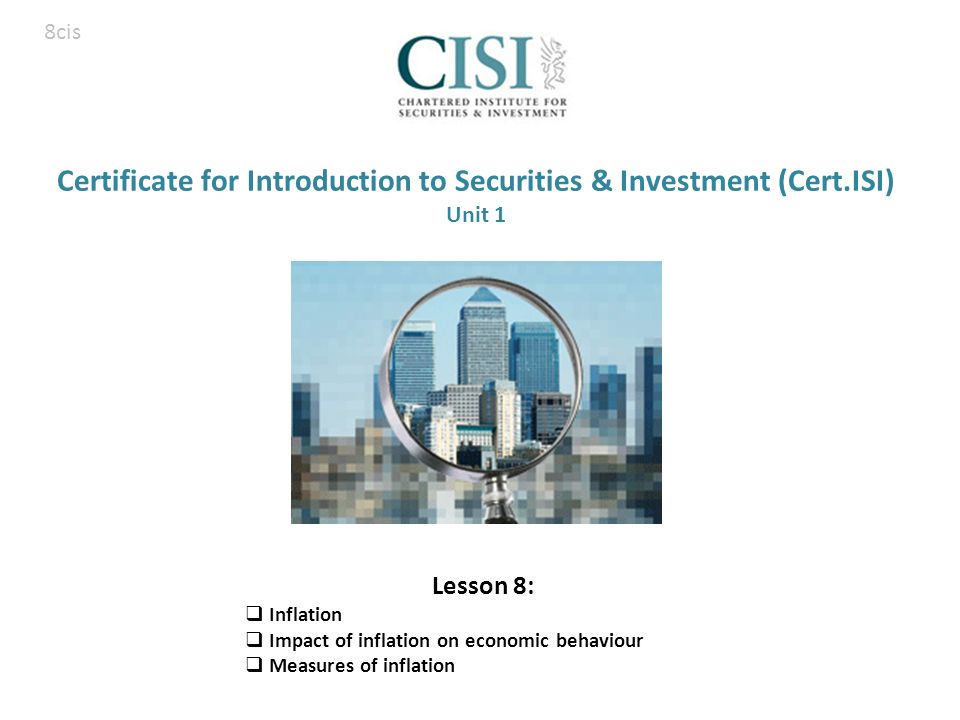 8cis

CISI
CHARTERED INSTITUTE FOR SECURITIES & INVESTMENT

Certificate for Introduction to Securities & Investment (Cert.ISI)
Unit 1

Lesson 8:
❑ Inflation
❑ Impact of inflation on economic behaviour
❑ Measures of inflation